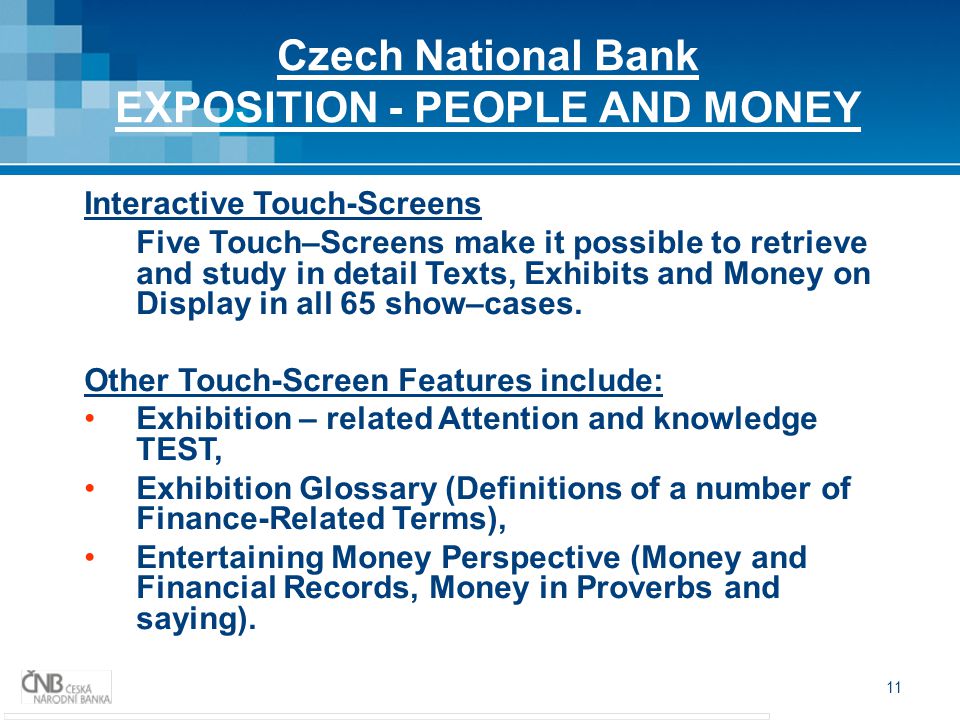 Czech National Bank
EXPOSITION - PEOPLE AND MONEY

Interactive Touch-Screens

Five Touch–Screens make it possible to retrieve and study in detail Texts, Exhibits and Money on Display in all 65 show–cases.

Other Touch-Screen Features include:

• Exhibition – related Attention and knowledge TEST,
• Exhibition Glossary (Definitions of a number of Finance-Related Terms),
• Entertaining Money Perspective (Money and Financial Records, Money in Proverbs and saying).

ČNB ČESKÁ NÁRODNÍ BANKA

11